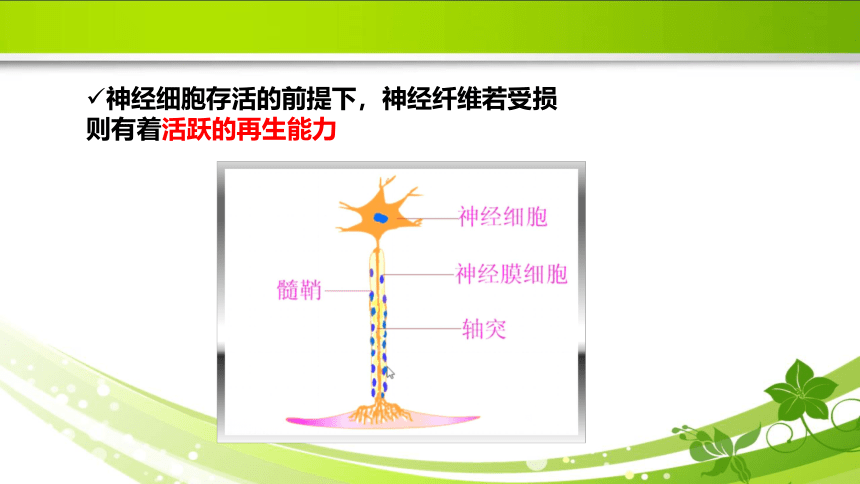 ✓神经细胞存活的前提下，神经纤维若受损则有着活跃的再生能力

神经细胞

神经膜细胞

髓鞘

轴突